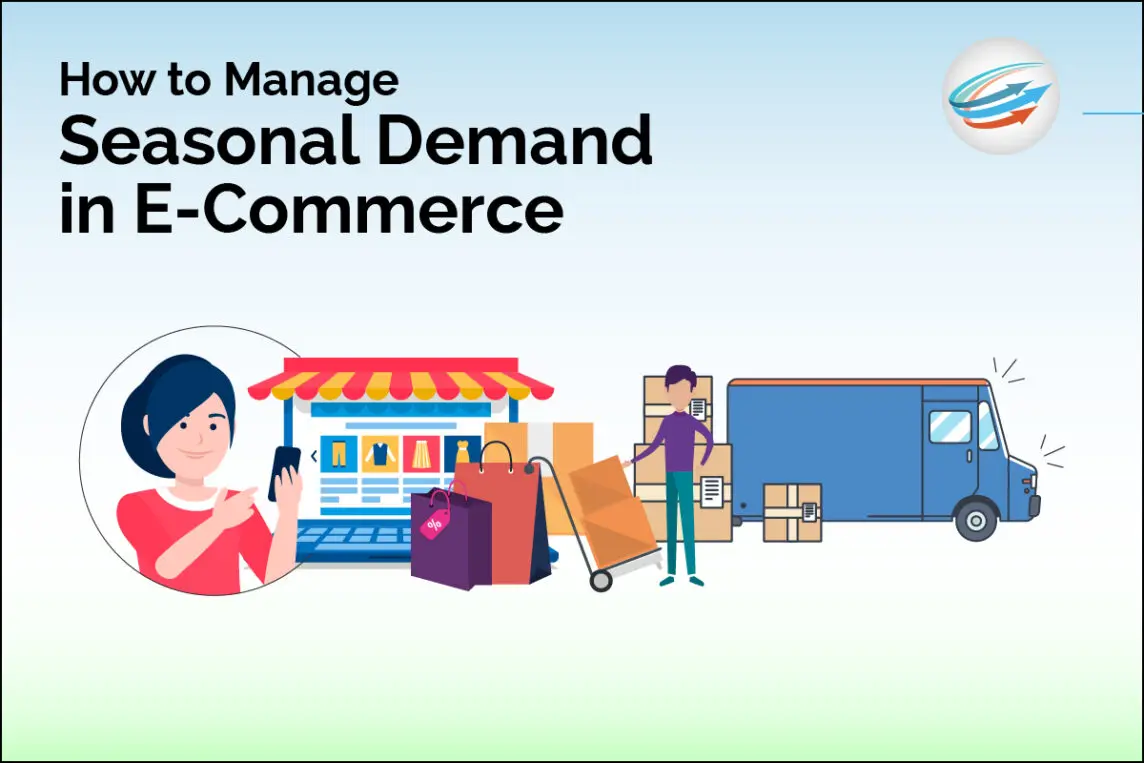 How to Manage
Seasonal Demand in E-Commerce

%